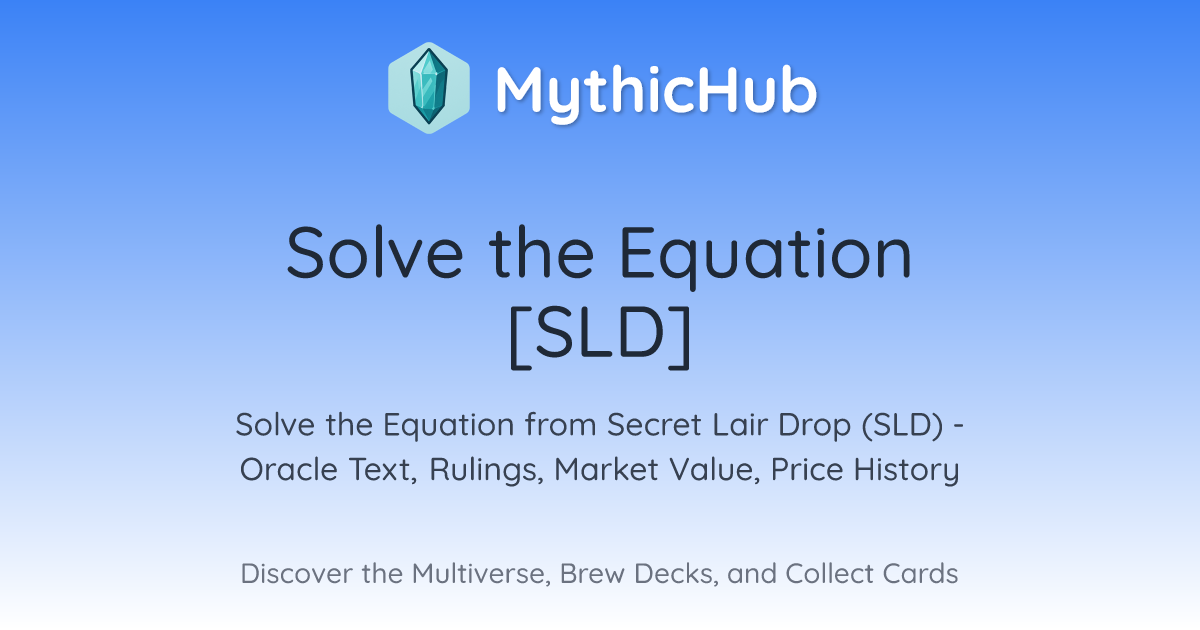 MythicHub

Solve the Equation [SLD]

Solve the Equation from Secret Lair Drop (SLD) - Oracle Text, Rulings, Market Value, Price History

Discover the Multiverse, Brew Decks, and Collect Cards